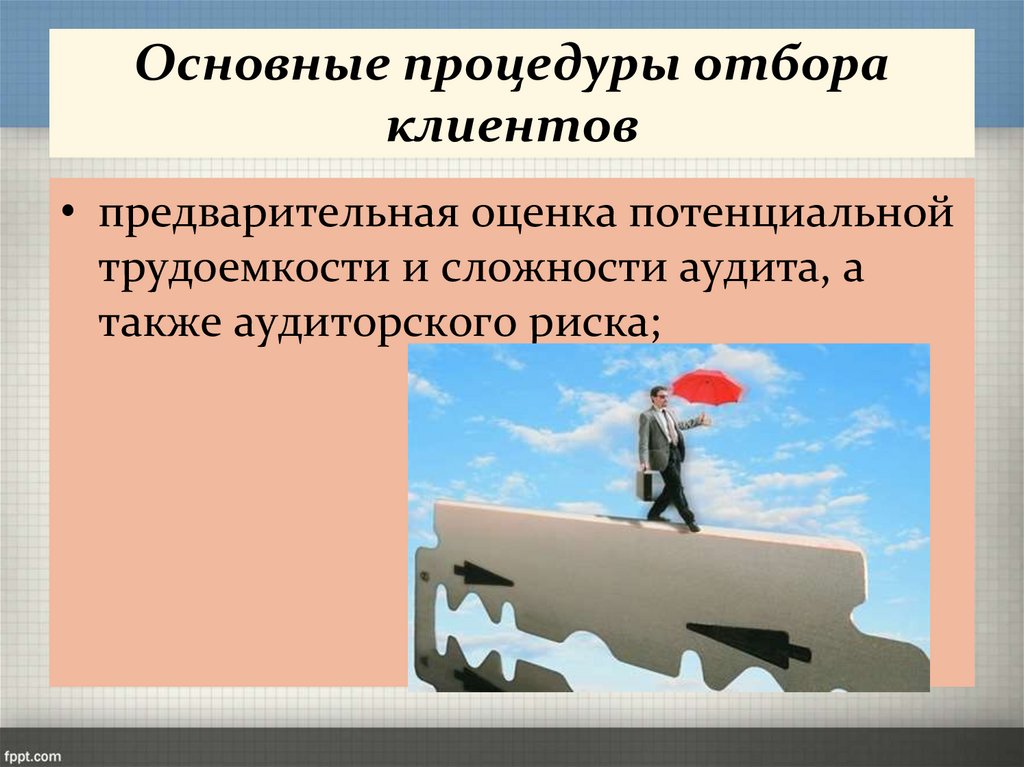 Основные процедуры отбора клиентов

• предварительная оценка потенциальной трудоемкости и сложности аудита, а также аудиторского риска;

fppt.com